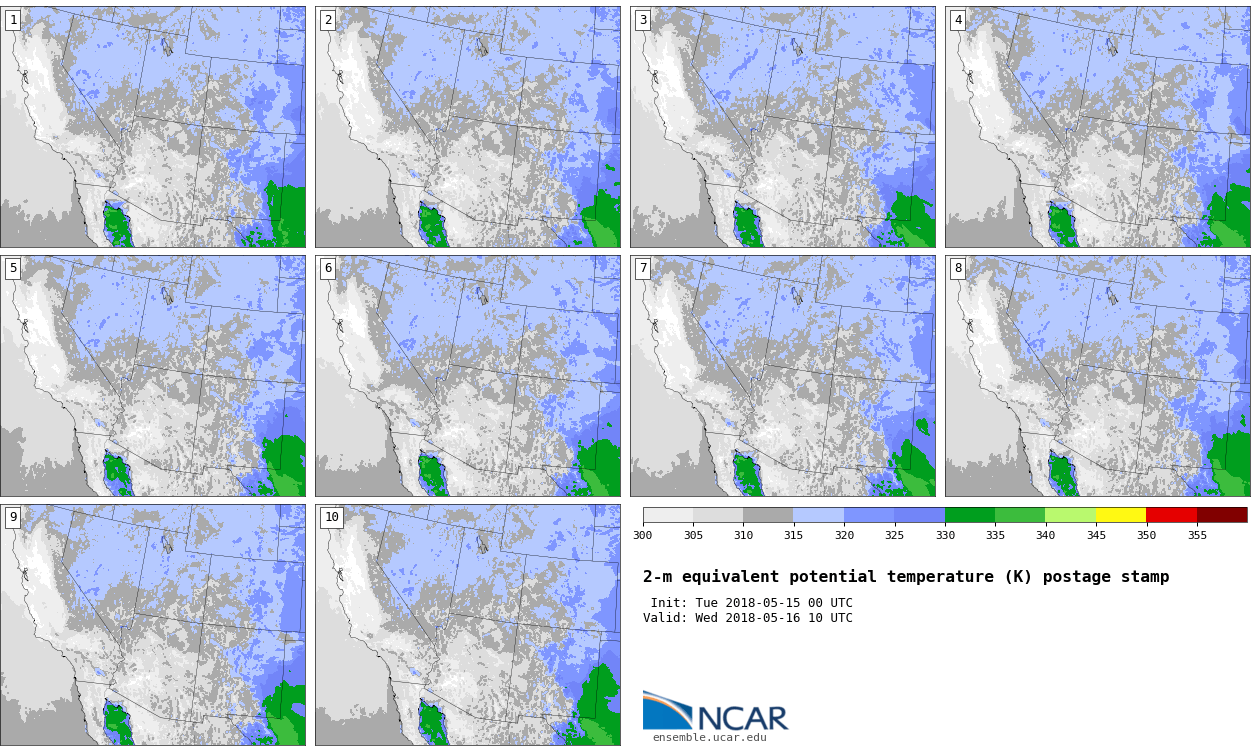 1

2

3

4

5

6

7

8

9

10

300 305 310 315 320 325 330 335 340 345 350 355

2-m equivalent potential temperature (K) postage stamp

Init: Tue 2018-05-15 00 UTC
Valid: Wed 2018-05-16 10 UTC

NCAR
ensemble.ucar.edu